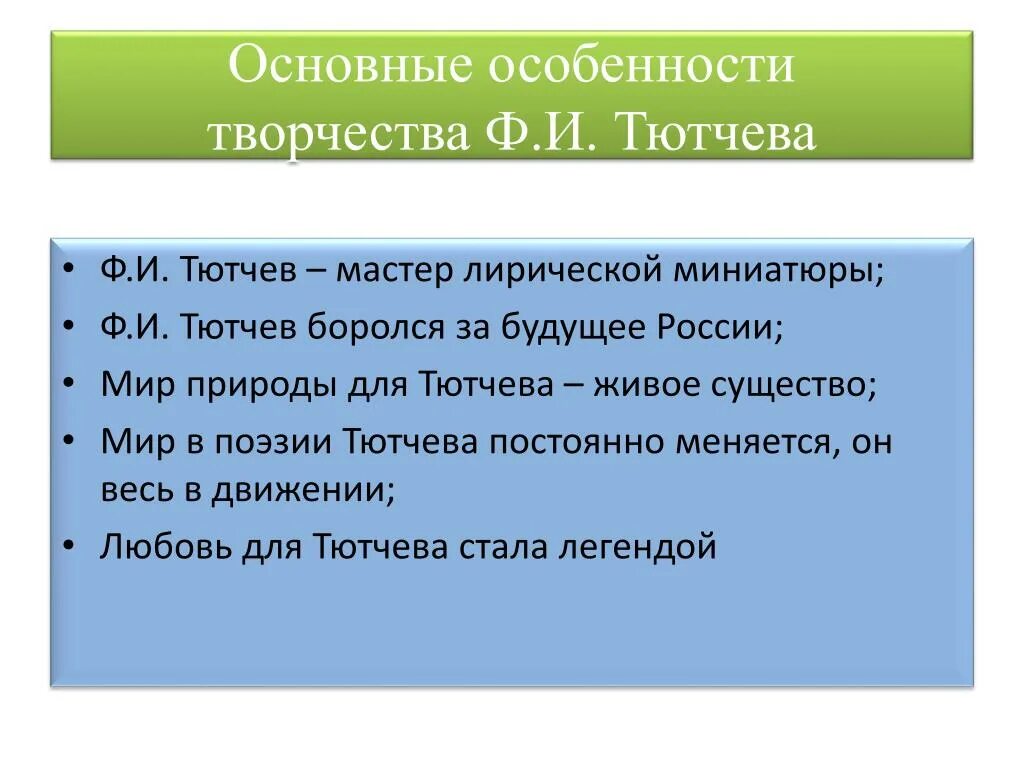 Основные особенности творчества Ф.И. Тютчева

• Ф.И. Тютчев – мастер лирической миниатюры;
• Ф.И. Тютчев боролся за будущее России;
• Мир природы для Тютчева – живое существо;
• Мир в поэзии Тютчева постоянно меняется, он весь в движении;
• Любовь для Тютчева стала легендой